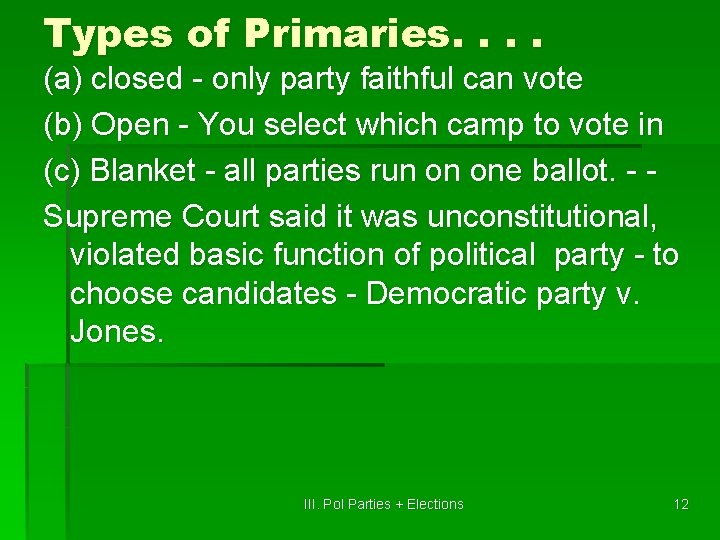 Types of Primaries. . . .

(a) closed - only party faithful can vote

(b) Open - You select which camp to vote in

(c) Blanket - all parties run on one ballot. - -

Supreme Court said it was unconstitutional, violated basic function of political party - to choose candidates - Democratic party v. Jones.

III. Pol Parties + Elections

12